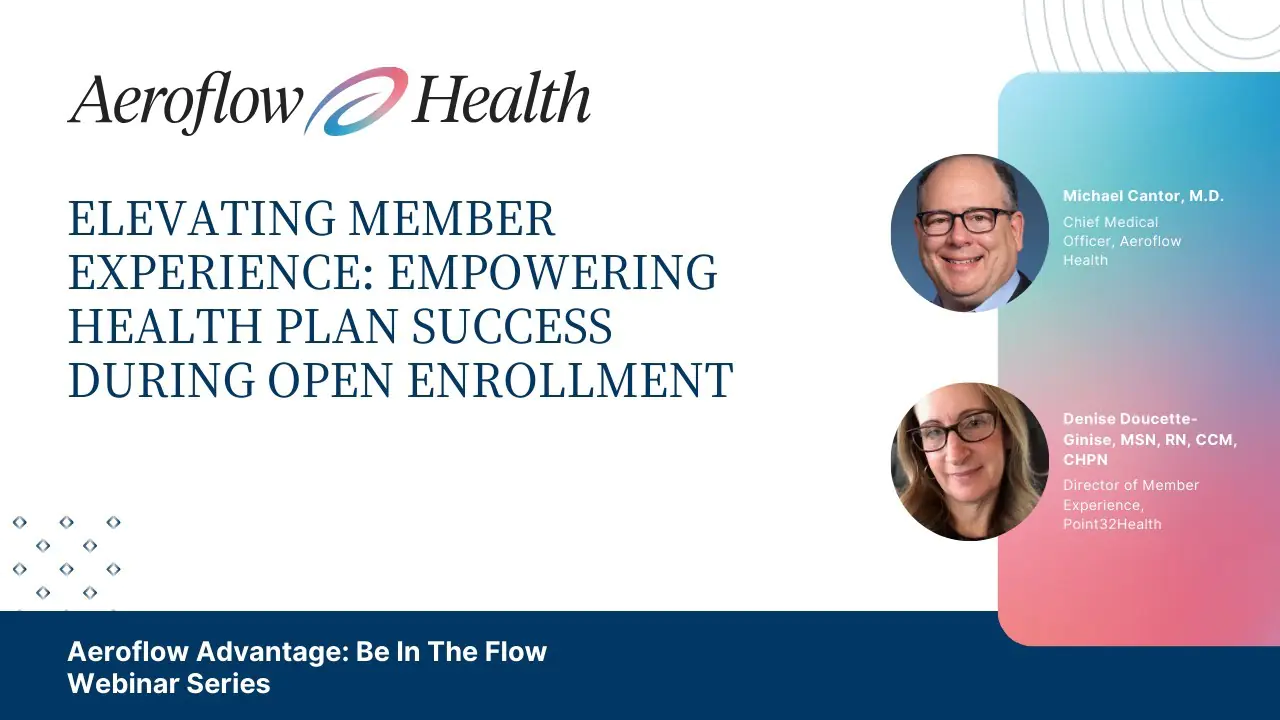 Aeroflow Health

ELEVATING MEMBER EXPERIENCE: EMPOWERING HEALTH PLAN SUCCESS DURING OPEN ENROLLMENT

Michael Cantor, M.D.
Chief Medical Officer, Aeroflow Health

Denise Doucette-Ginise, MSN, RN, CCM, CHPN
Director of Member Experience, Point32Health

Aeroflow Advantage: Be In The Flow Webinar Series